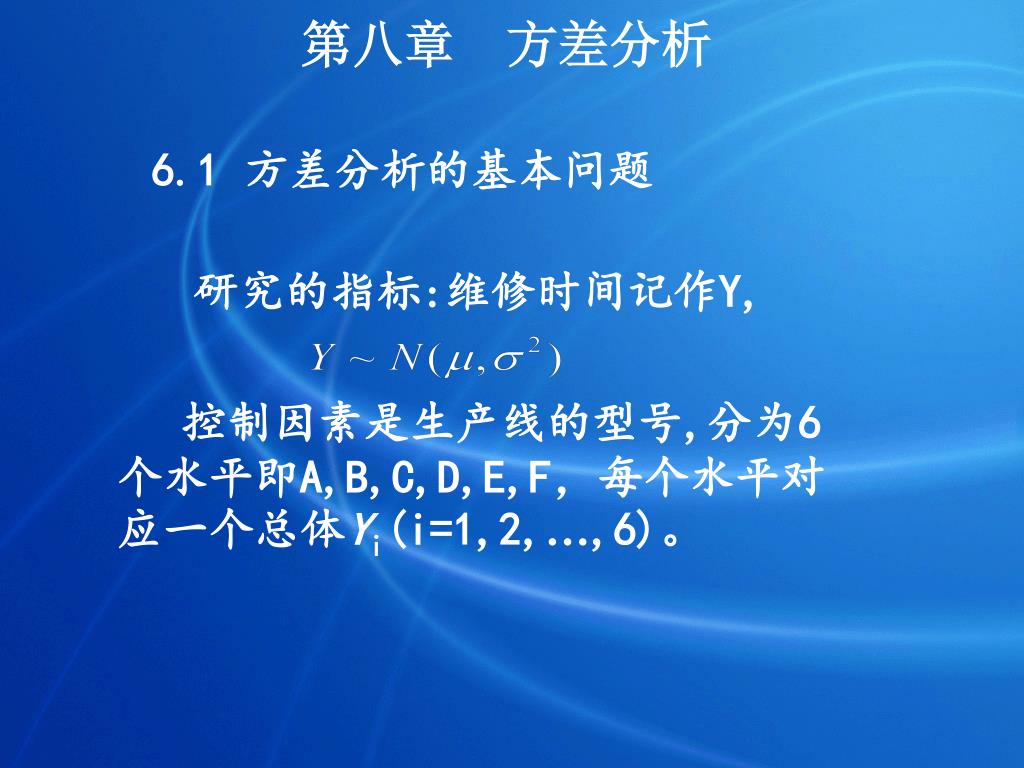 第八章　方差分析

6.1 方差分析的基本问题

研究的指标:维修时间记作Y,

$Y \sim N(\mu, \sigma^2)$

控制因素是生产线的型号,分为6个水平即A,B,C,D,E,F, 每个水平对应一个总体$Y_i$(i=1,2,...,6)。